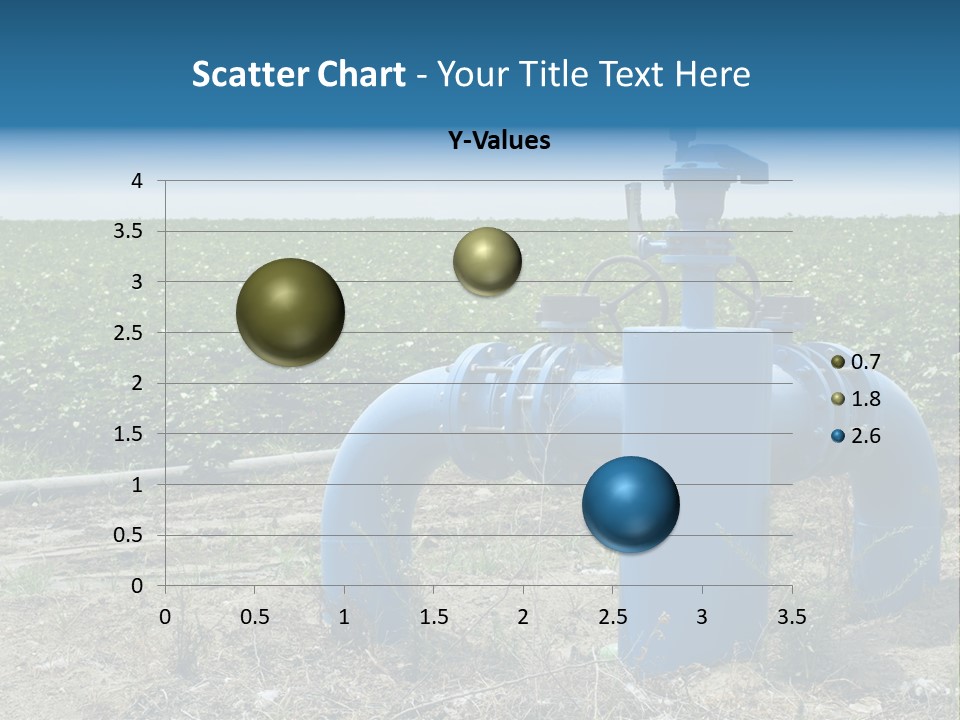 Scatter Chart - Your Title Text Here

Y-Values

4
3.5
3
2.5
2
1.5
1
0.5
0

0 0.5 1 1.5 2 2.5 3 3.5

0.7
1.8
2.6